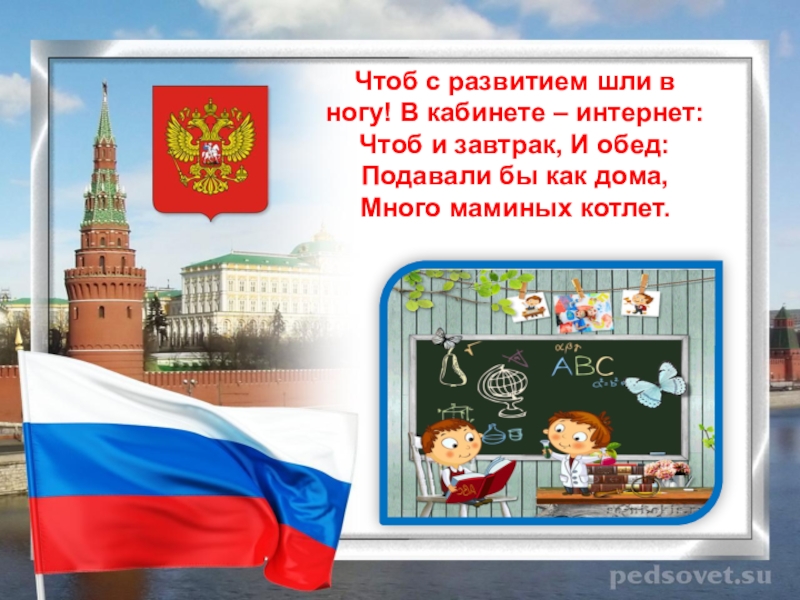 Чтоб с развитием шли в ногу! В кабинете – интернет:
Чтоб и завтрак, И обед:
Подавали бы как дома,
Много маминых котлет.

ABC

pedsovet.su